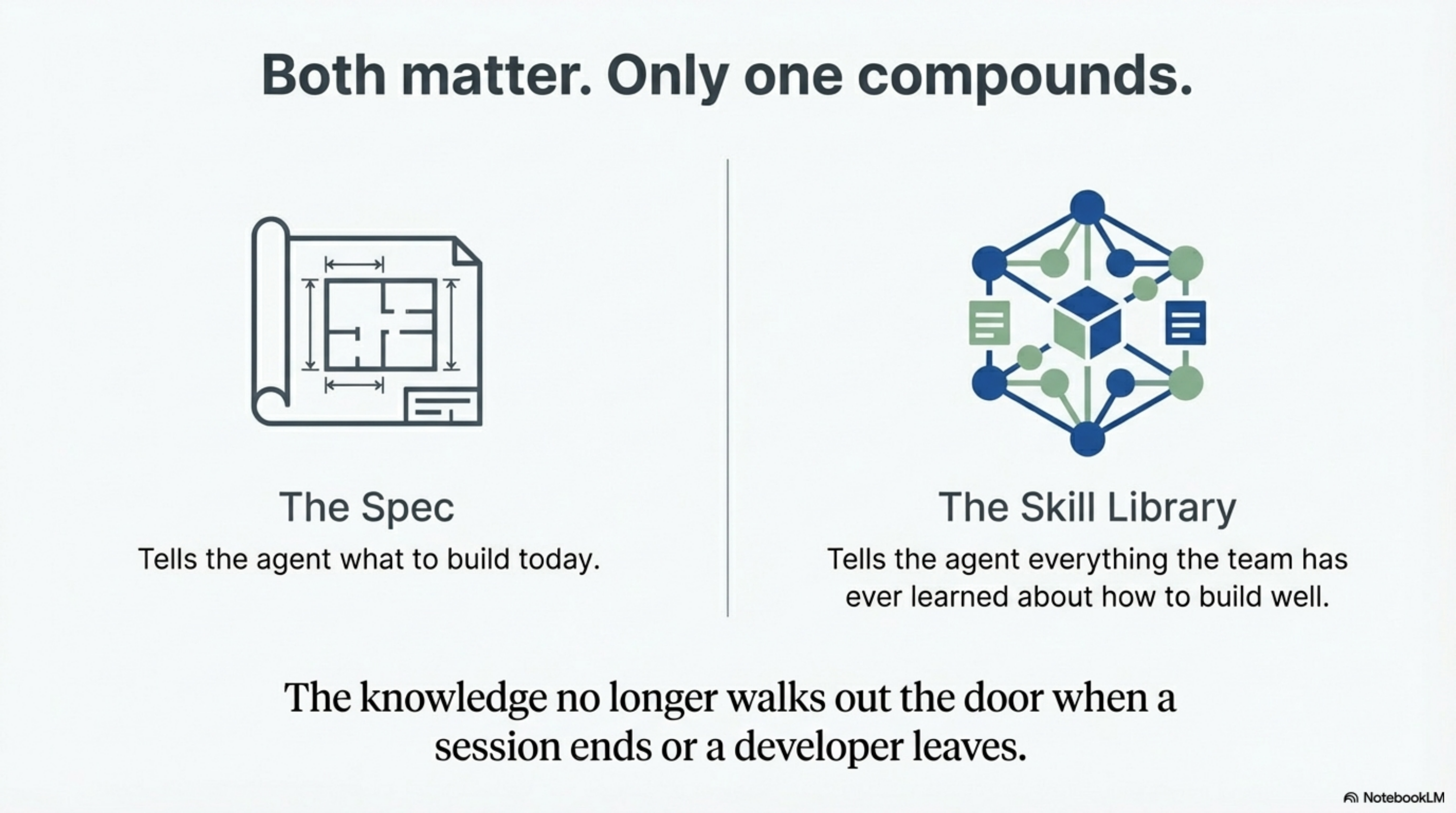 Both matter. Only one compounds.

The Spec

Tells the agent what to build today.

The Skill Library

Tells the agent everything the team has ever learned about how to build well.

The knowledge no longer walks out the door when a session ends or a developer leaves.

NotebookLM